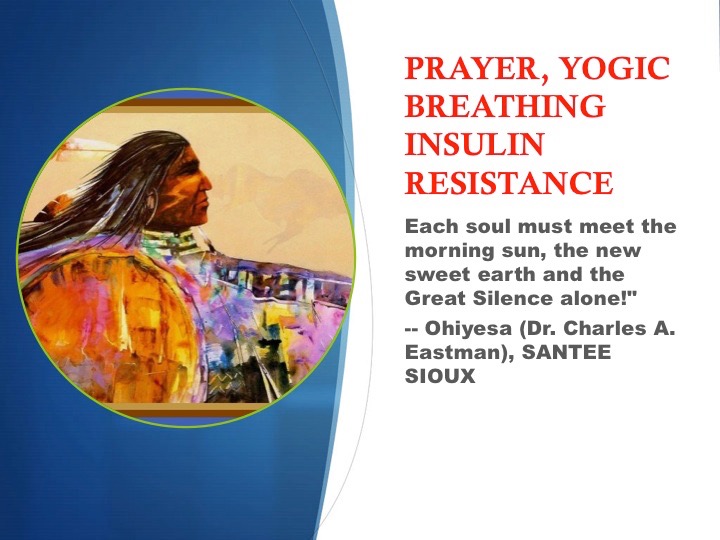 PRAYER, YOGIC BREATHING INSULIN RESISTANCE

Each soul must meet the morning sun, the new sweet earth and the Great Silence alone!"

-- Ohiyesa (Dr. Charles A. Eastman), SANTEE SIOUX